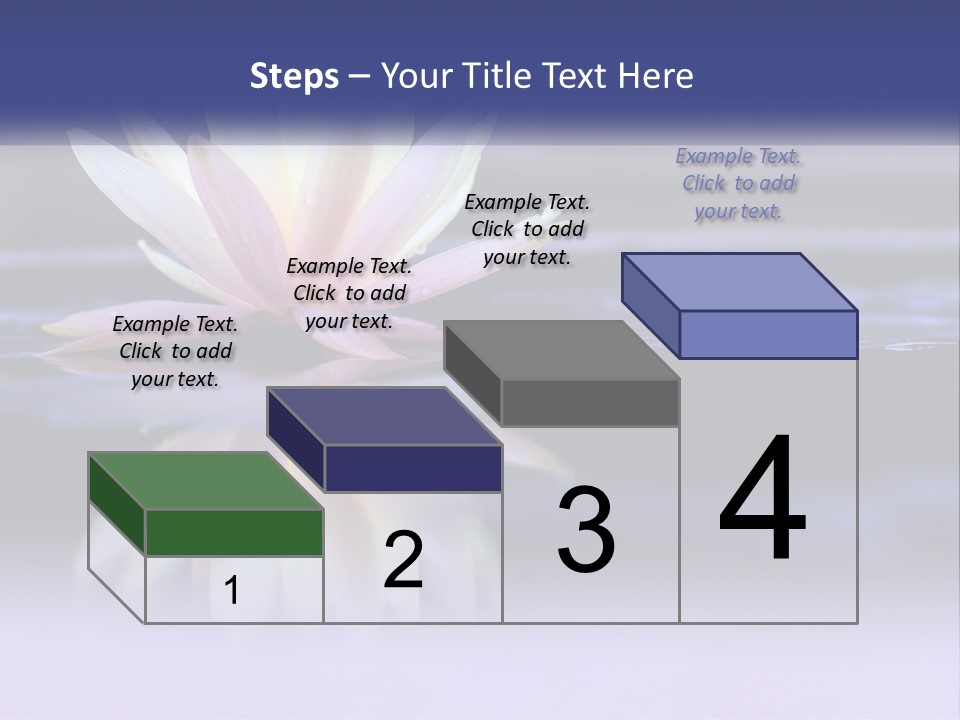 Steps – Your Title Text Here

Example Text. Click to add your text.

Example Text. Click to add your text.

Example Text. Click to add your text.

Example Text. Click to add your text.

1

2

3

4